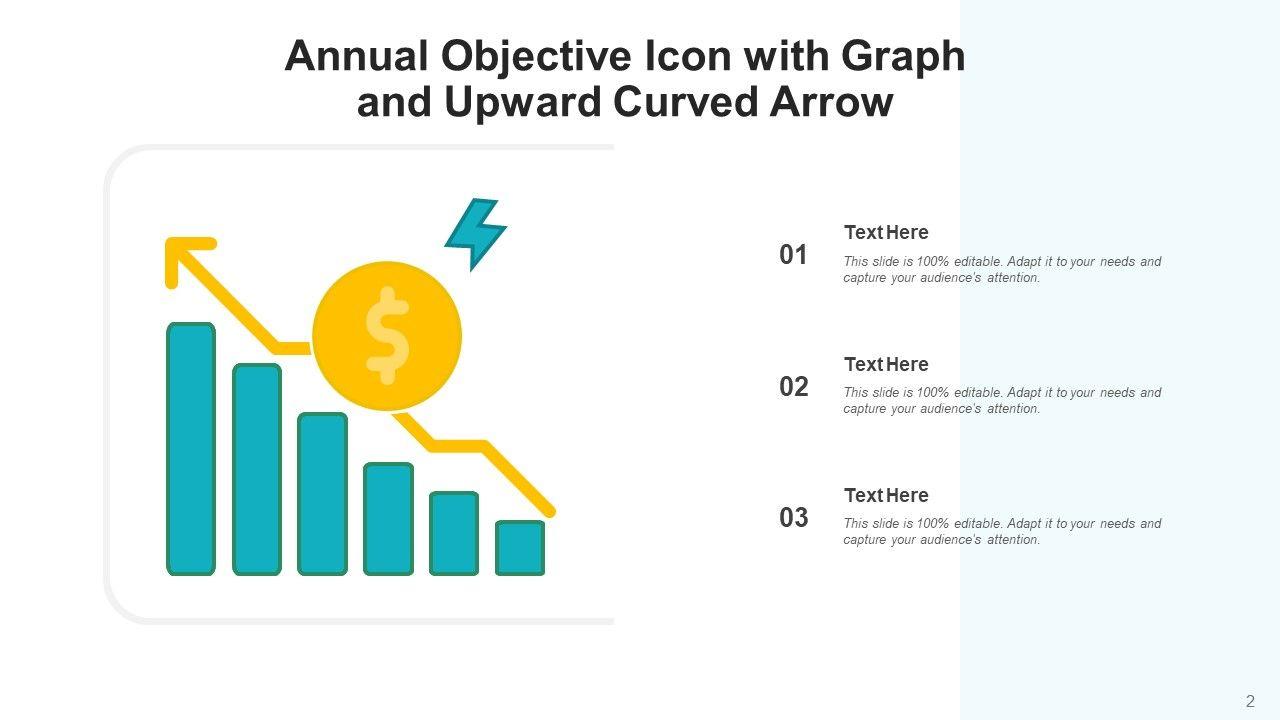 Annual Objective Icon with Graph and Upward Curved Arrow

$

01

Text Here

This slide is 100% editable. Adapt it to your needs and capture your audience's attention.

02

Text Here

This slide is 100% editable. Adapt it to your needs and capture your audience's attention.

03

Text Here

This slide is 100% editable. Adapt it to your needs and capture your audience's attention.

2